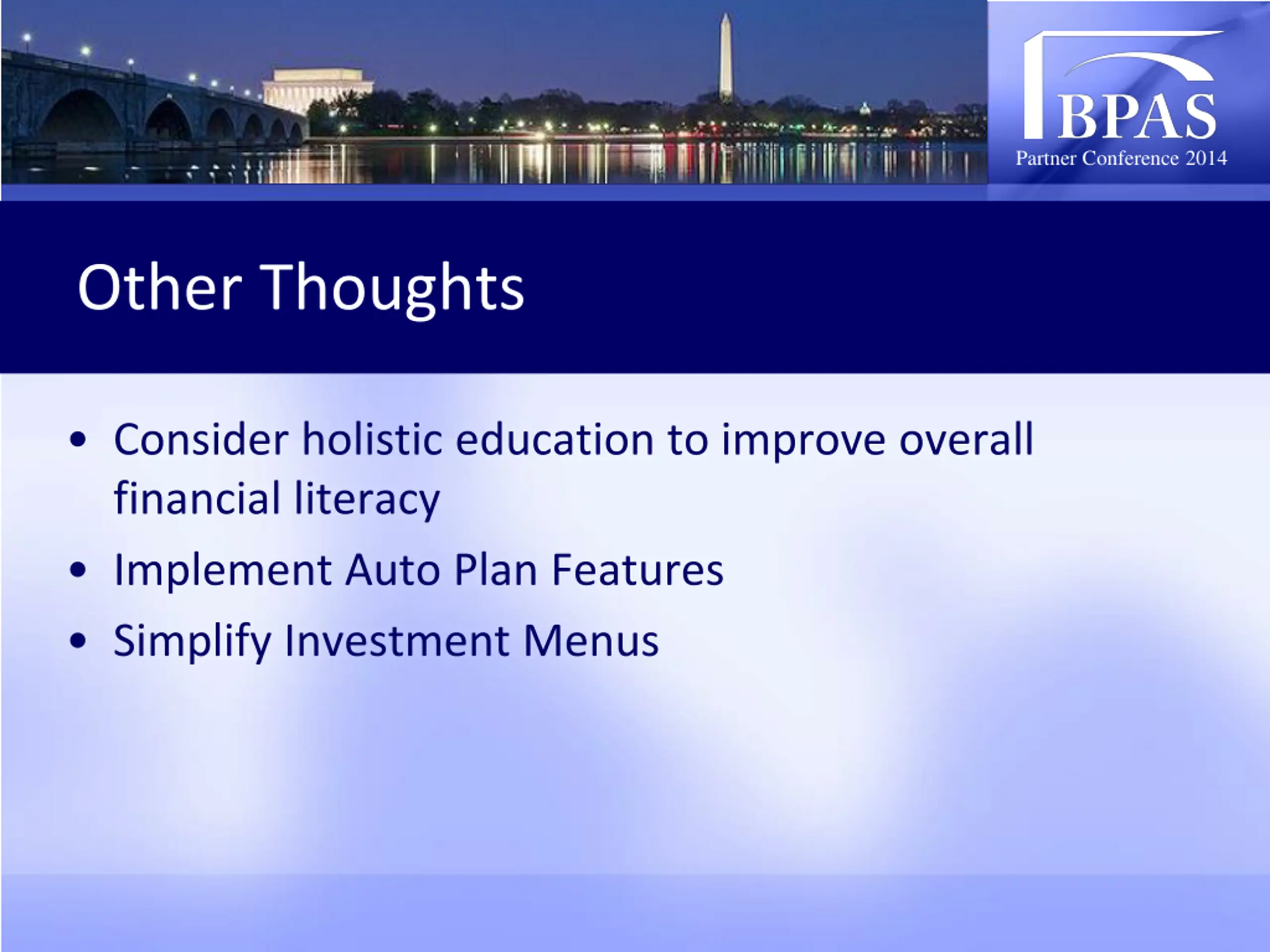 BPAS
Partner Conference 2014

Other Thoughts

• Consider holistic education to improve overall financial literacy
• Implement Auto Plan Features
• Simplify Investment Menus